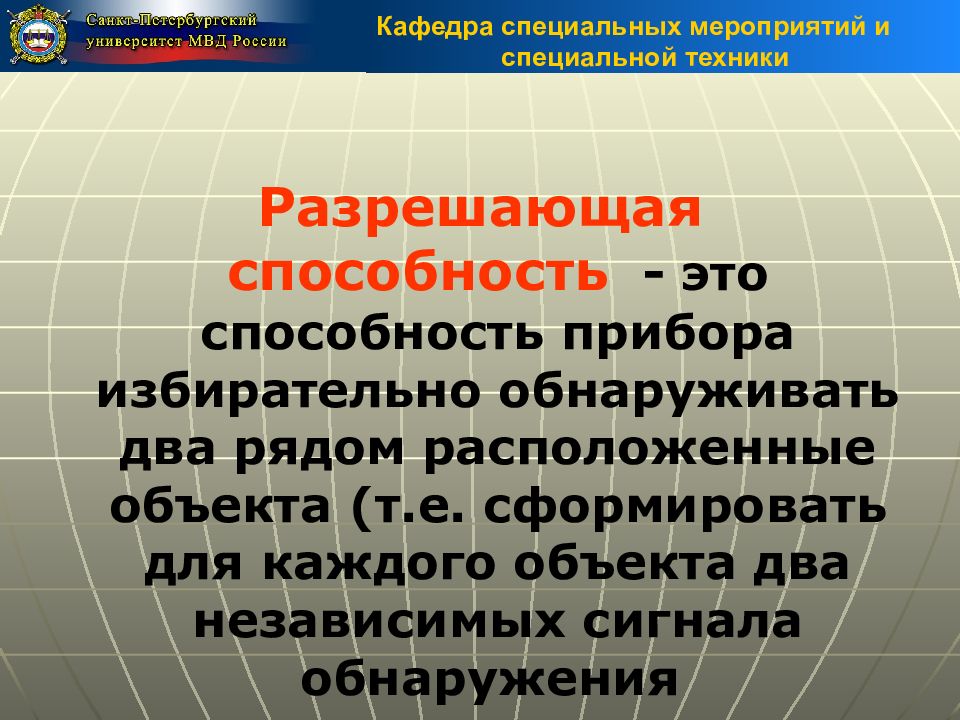 Санкт-Петербургский университет МВД России

Кафедра специальных мероприятий и специальной техники

Разрешающая способность - это способность прибора избирательно обнаруживать два рядом расположенные объекта (т.е. сформировать для каждого объекта два независимых сигнала обнаружения